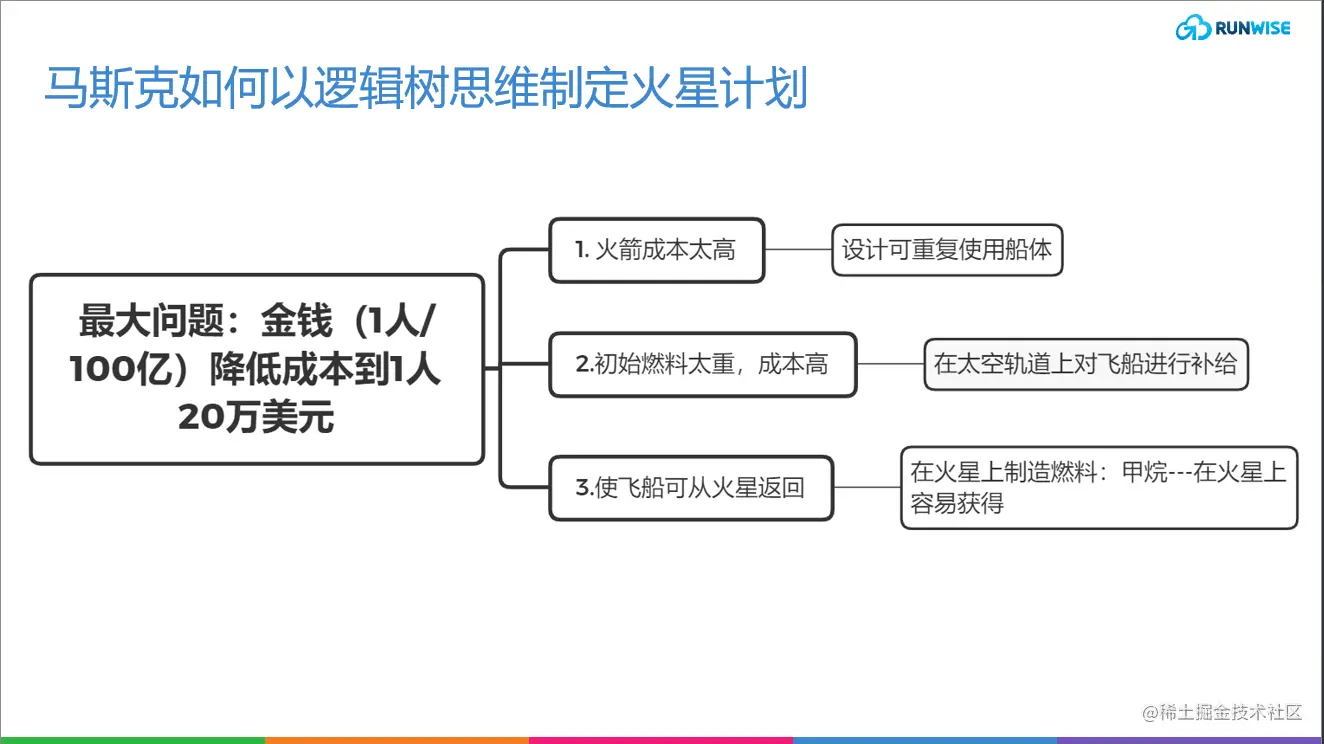 RUNWISE

马斯克如何以逻辑树思维制定火星计划

最大问题：金钱（1人/100亿）降低成本到1人20万美元

1. 火箭成本太高

设计可重复使用船体

2.初始燃料太重，成本高

在太空轨道上对飞船进行补给

3.使飞船可从火星返回

在火星上制造燃料：甲烷---在火星上容易获得

@稀土掘金技术社区